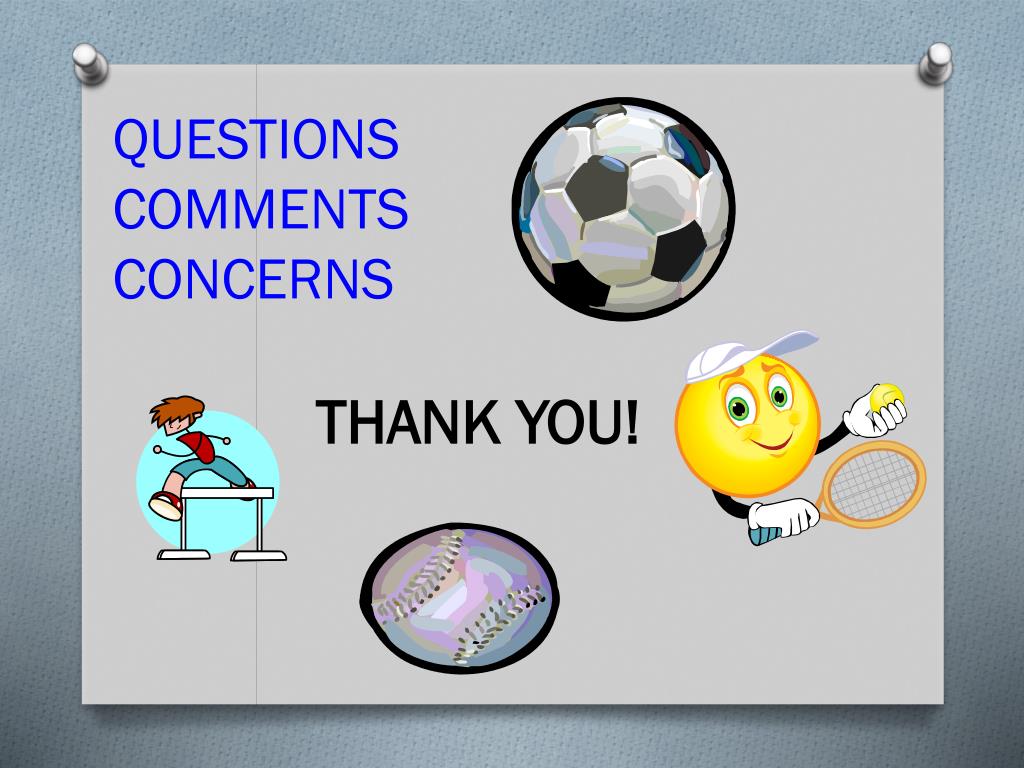 QUESTIONS
COMMENTS
CONCERNS

THANK YOU!